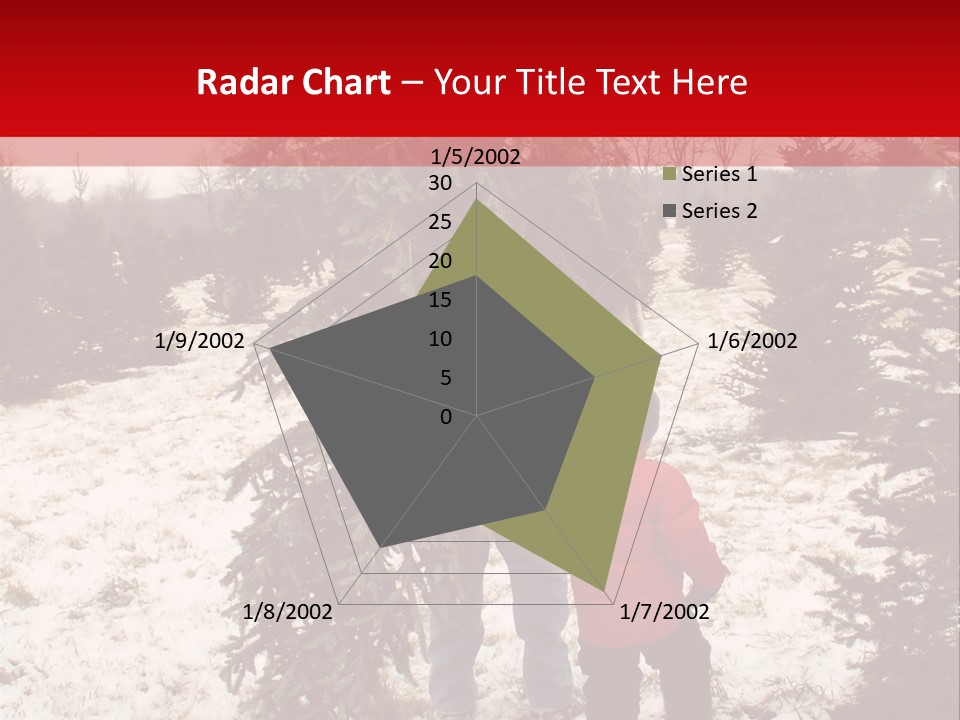 Radar Chart – Your Title Text Here

1/5/2002
30
25
20
15
10
5
0
1/6/2002
1/7/2002
1/8/2002
1/9/2002

Series 1
Series 2